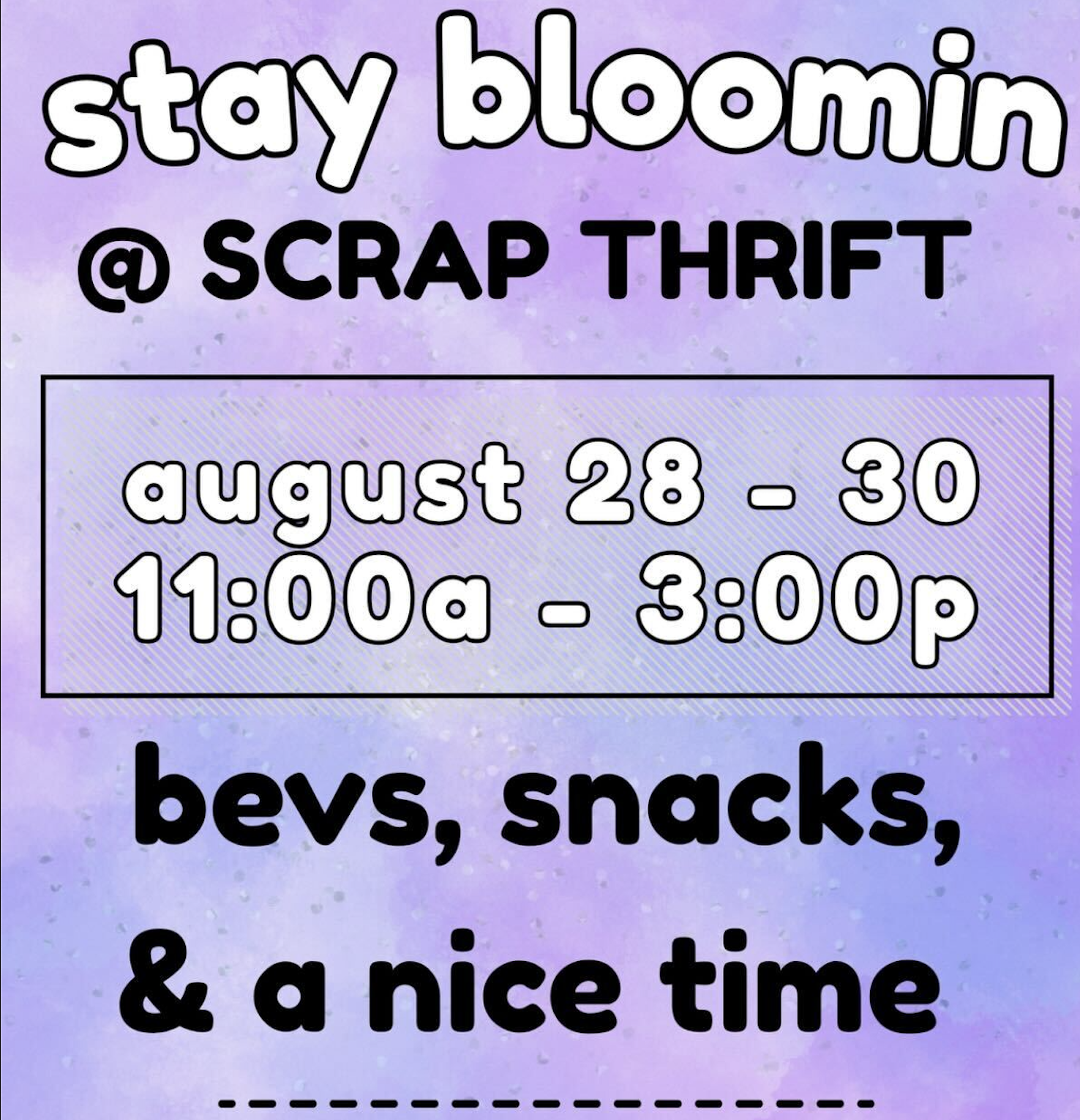 stay bloomin
@ SCRAP THRIFT

august 28 - 30
11:00a - 3:00p

bevs, snacks,
& a nice time